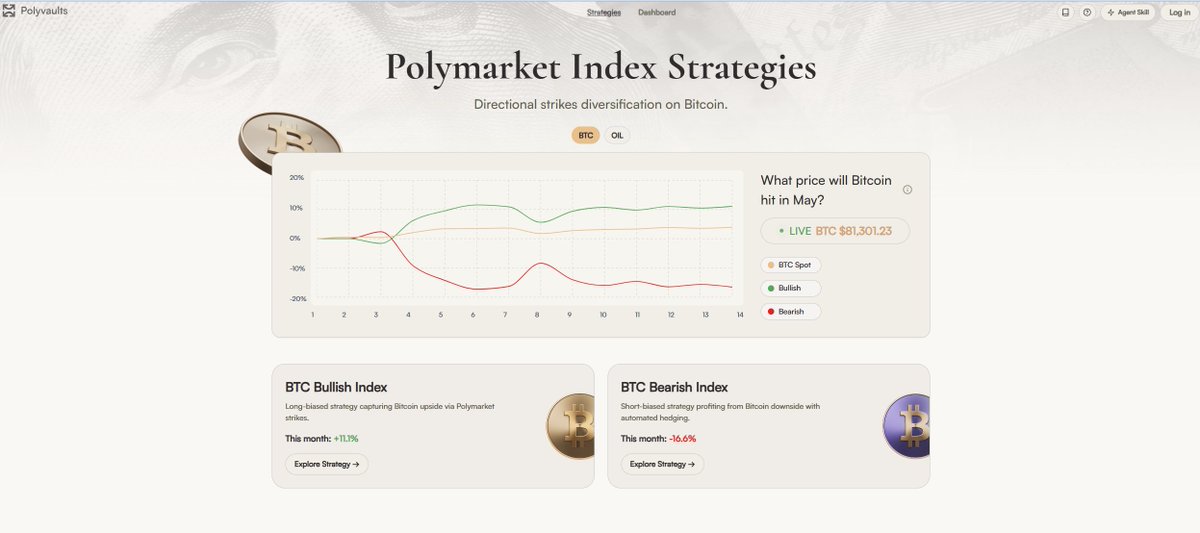 Polyvaults

Strategies Dashboard

Agent Skill Log in

Polymarket Index Strategies

Directional strikes diversification on Bitcoin.

BTC OIL

20%
10%
0%
-10%
-20%

1 2 3 4 5 6 7 8 9 10 11 12 13 14

What price will Bitcoin hit in May?

LIVE BTC $81,301.23

BTC Spot
Bullish
Bearish

BTC Bullish Index

Long-biased strategy capturing Bitcoin upside via Polymarket strikes.

This month: +11.1%

Explore Strategy →

BTC Bearish Index

Short-biased strategy profiting from Bitcoin downside with automated hedging.

This month: -16.6%

Explore Strategy →